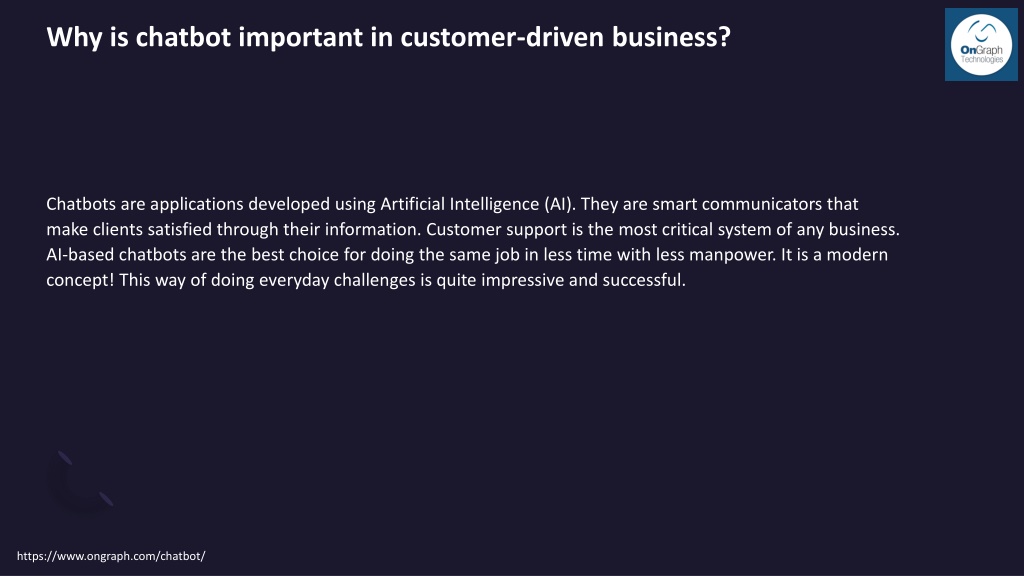 Why is chatbot important in customer-driven business?

OnGraph Technologies

Chatbots are applications developed using Artificial Intelligence (AI). They are smart communicators that make clients satisfied through their information. Customer support is the most critical system of any business. AI-based chatbots are the best choice for doing the same job in less time with less manpower. It is a modern concept! This way of doing everyday challenges is quite impressive and successful.

https://www.ongraph.com/chatbot/